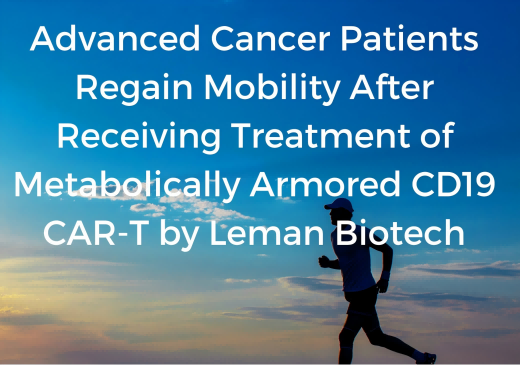 Advanced Cancer Patients Regain Mobility After Receiving Treatment of Metabolically Armored CD19 CAR-T by Leman Biotech